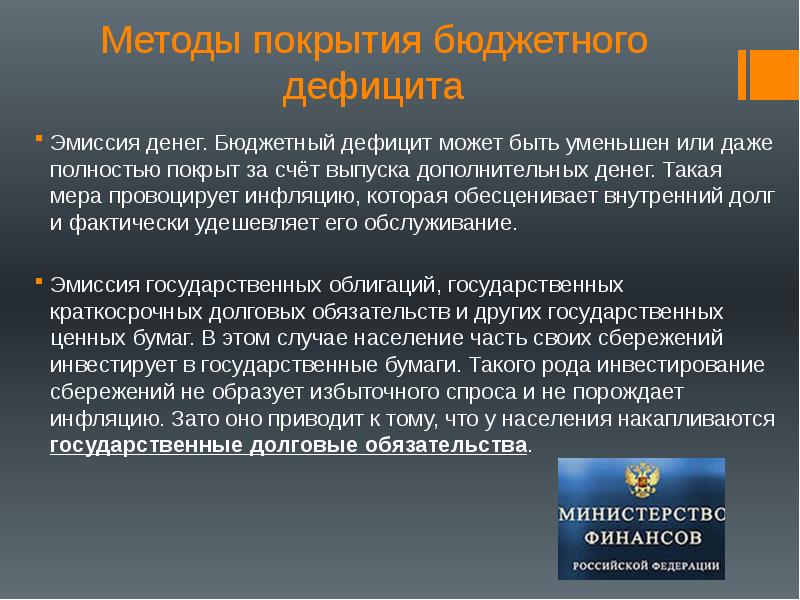 Методы покрытия бюджетного дефицита

Эмиссия денег. Бюджетный дефицит может быть уменьшен или даже полностью покрыт за счёт выпуска дополнительных денег. Такая мера провоцирует инфляцию, которая обесценивает внутренний долг и фактически удешевляет его обслуживание.

Эмиссия государственных облигаций, государственных краткосрочных долговых обязательств и других государственных ценных бумаг. В этом случае население часть своих сбережений инвестирует в государственные бумаги. Такого рода инвестирование сбережений не образует избыточного спроса и не порождает инфляцию. Зато оно приводит к тому, что у населения накапливаются государственные долговые обязательства.

МИНИСТЕРСТВО ФИНАНСОВ
РОССИЙСКОЙ ФЕДЕРАЦИИ